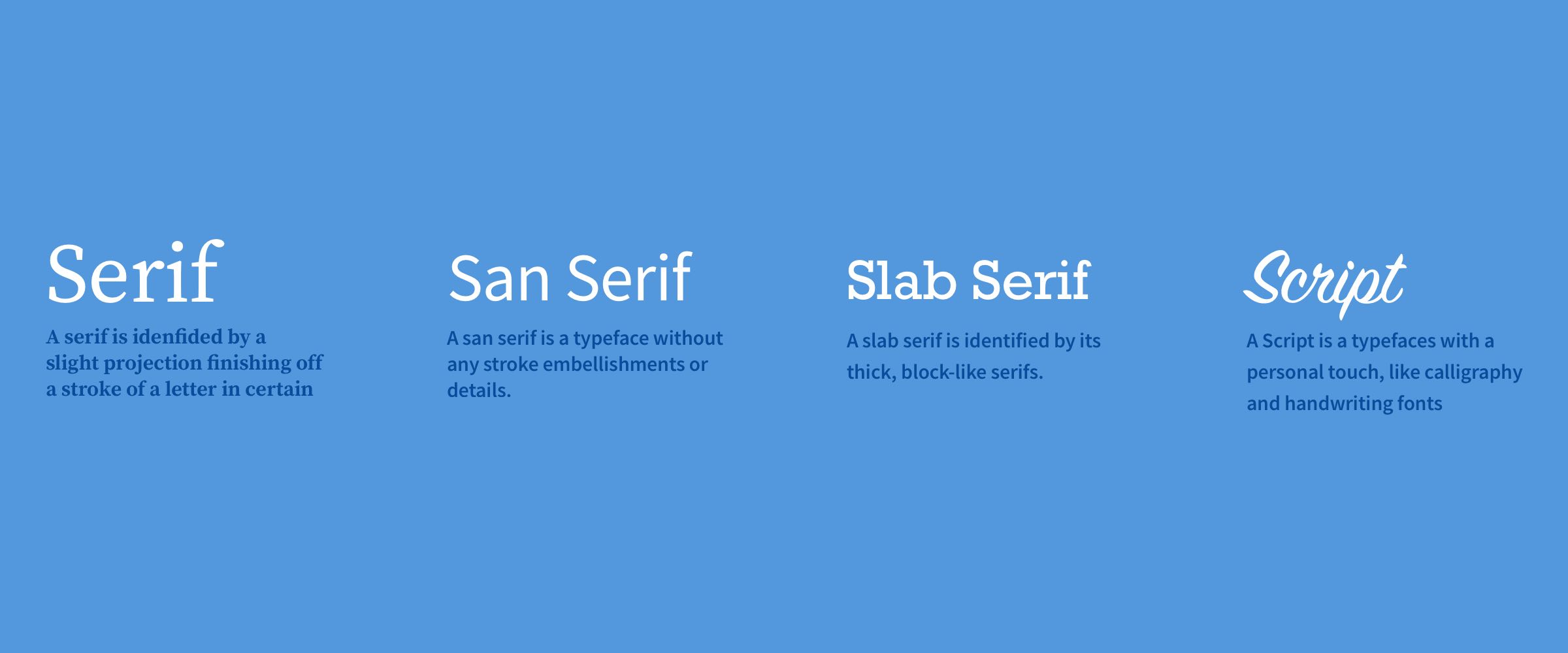 Serif

A serif is idenfided by a slight projection finishing off a stroke of a letter in certain

San Serif

A san serif is a typeface without any stroke embellishments or details.

Slab Serif

A slab serif is identified by its thick, block-like serifs.

Script

A Script is a typefaces with a personal touch, like calligraphy and handwriting fonts